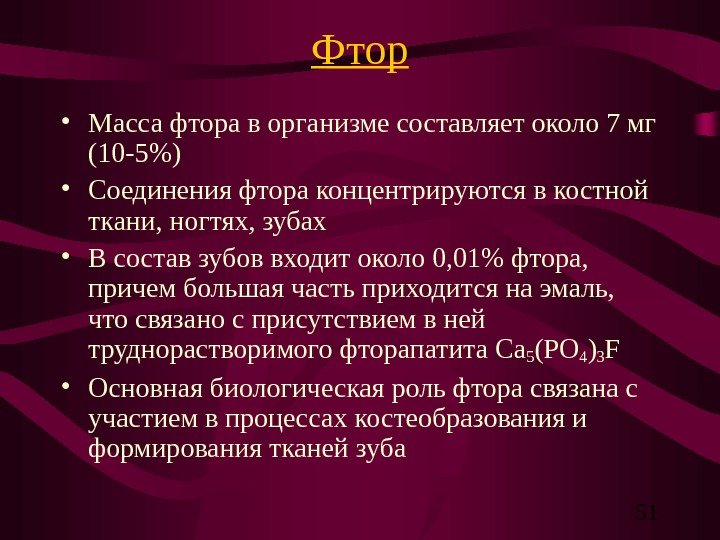 Фтор

• Масса фтора в организме составляет около 7 мг (10-5%)

• Соединения фтора концентрируются в костной ткани, ногтях, зубах

• В состав зубов входит около 0,01% фтора, причем большая часть приходится на эмаль, что связано с присутствием в ней труднорастворимого фторапатита $Ca_5(PO_4)_3F$

• Основная биологическая роль фтора связана с участием в процессах костеобразования и формирования тканей зуба

51